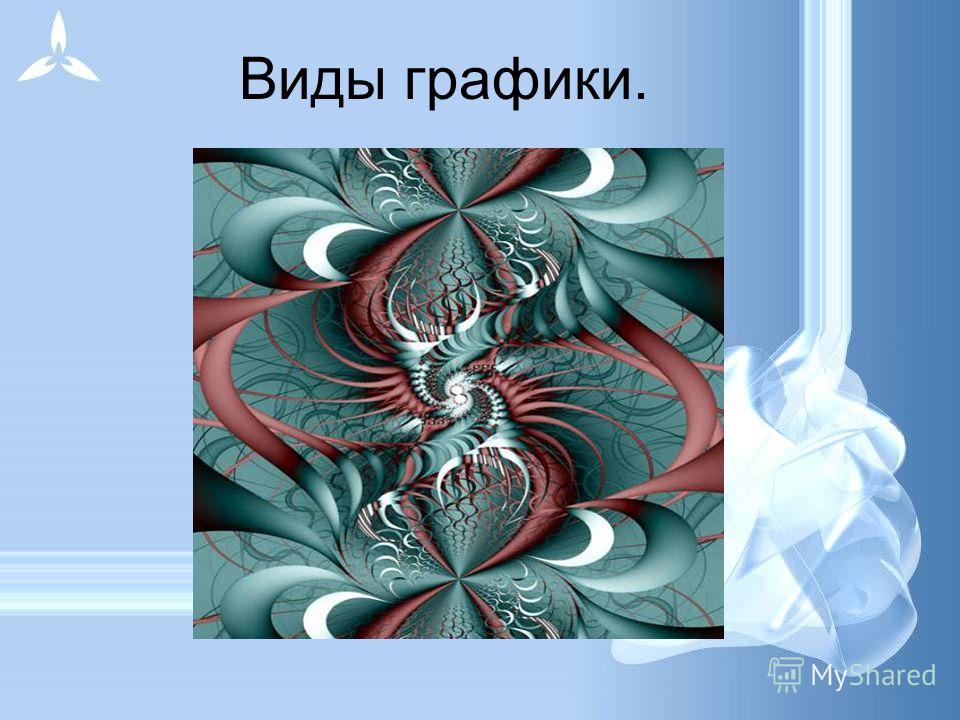 Виды графики.

MyShared